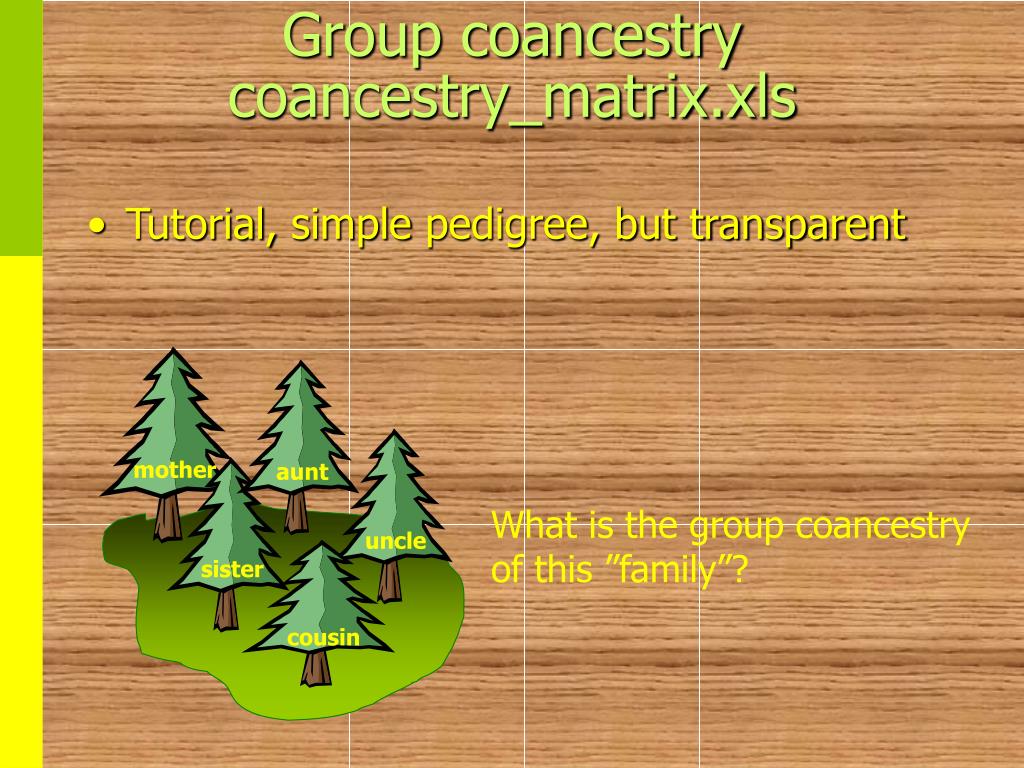 Group coancestry
coancestry_matrix.xls

• Tutorial, simple pedigree, but transparent

mother
aunt
uncle
sister
cousin

What is the group coancestry of this ”family”?